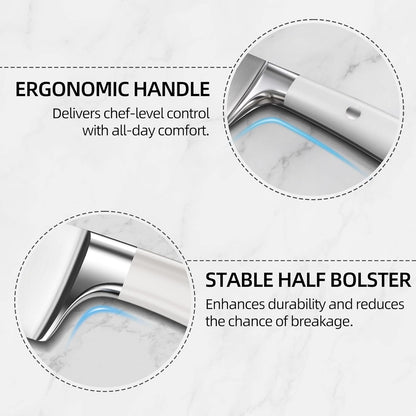 ERGONOMIC HANDLE

Delivers chef-level control with all-day comfort.

STABLE HALF BOLSTER

Enhances durability and reduces the chance of breakage.